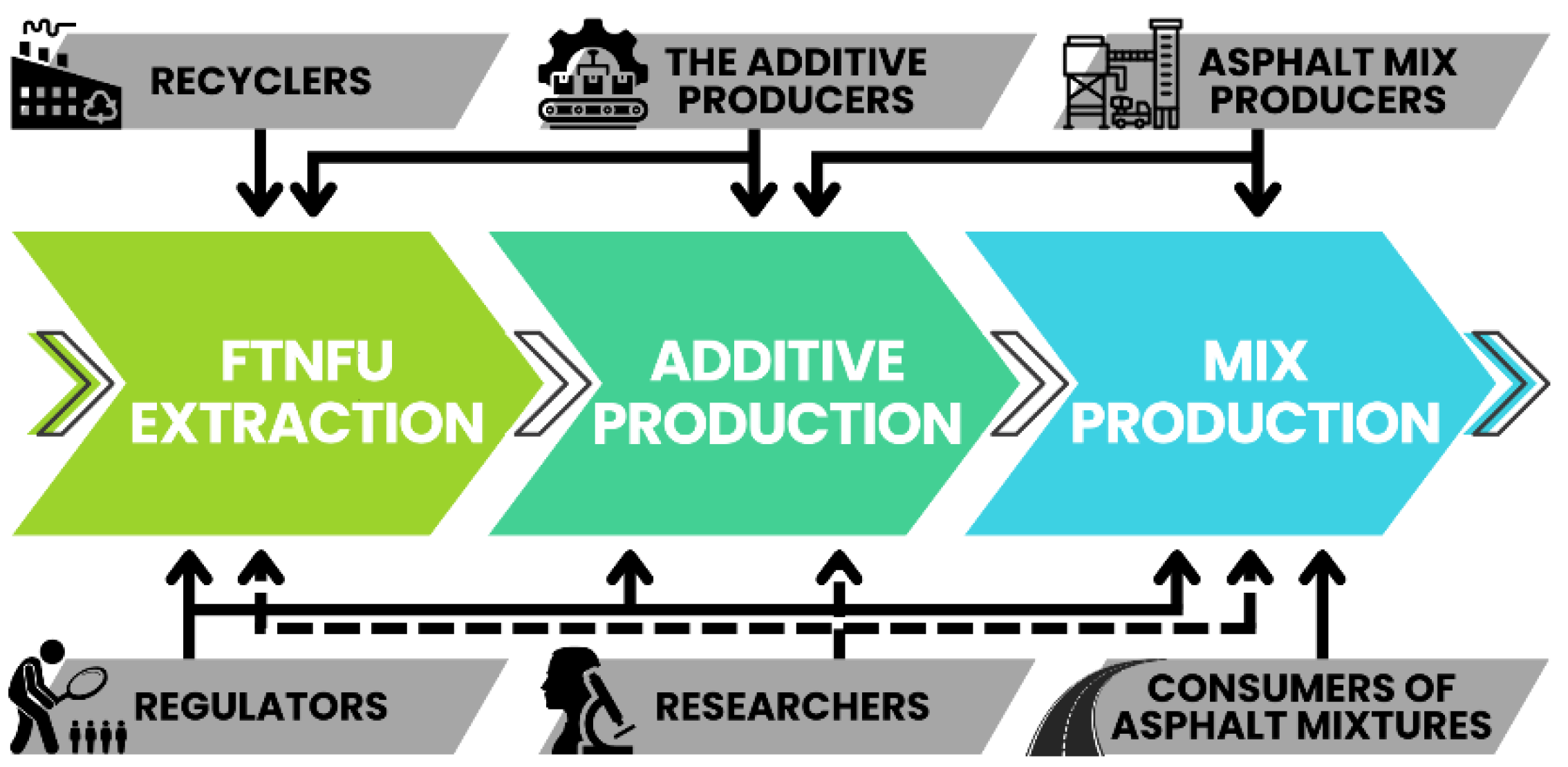 RECYCLERS

THE ADDITIVE PRODUCERS

ASPHALT MIX PRODUCERS

FTNFU EXTRACTION

ADDITIVE PRODUCTION

MIX PRODUCTION

REGULATORS

RESEARCHERS

CONSUMERS OF ASPHALT MIXTURES